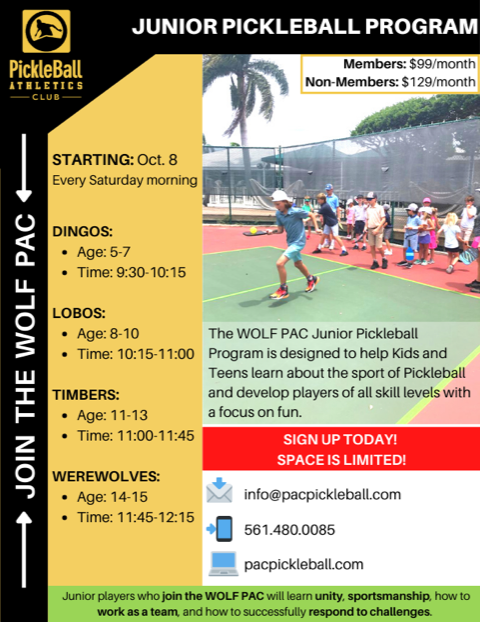 PickleBall ATHLETICS CLUB

JUNIOR PICKLEBALL PROGRAM

Members: $99/month
Non-Members: $129/month

JOIN THE WOLF PAC

STARTING: Oct. 8
Every Saturday morning

DINGOS:
- Age: 5-7
- Time: 9:30-10:15

LOBOS:
- Age: 8-10
- Time: 10:15-11:00

TIMBERS:
- Age: 11-13
- Time: 11:00-11:45

WEREWOLVES:
- Age: 14-15
- Time: 11:45-12:15

The WOLF PAC Junior Pickleball Program is designed to help Kids and Teens learn about the sport of Pickleball and develop players of all skill levels with a focus on fun.

SIGN UP TODAY!
SPACE IS LIMITED!

info@pacpickleball.com

561.480.0085

pacpickleball.com

Junior players who join the WOLF PAC will learn unity, sportsmanship, how to work as a team, and how to successfully respond to challenges.